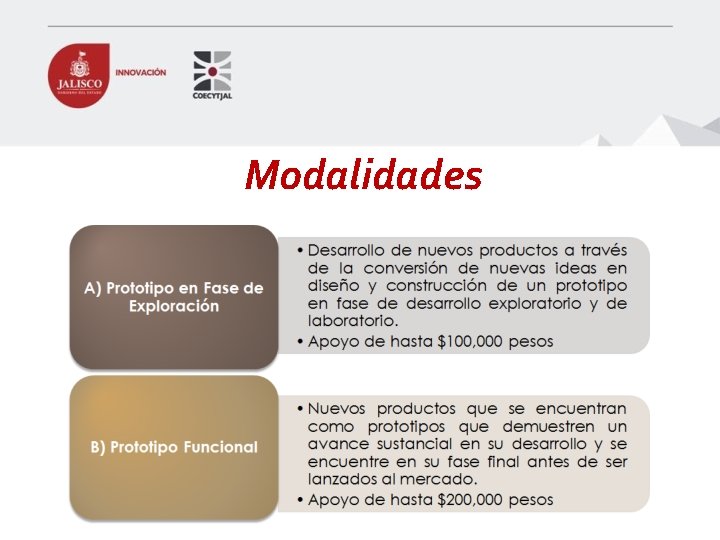 JALISCO
GOBIERNO DEL ESTADO

INNOVACIÓN

COECYTJAL

Modalidades

A) Prototipo en Fase de Exploración

• Desarrollo de nuevos productos a través de la conversión de nuevas ideas en diseño y construcción de un prototipo en fase de desarrollo exploratorio y de laboratorio.
• Apoyo de hasta \$100,000 pesos

B) Prototipo Funcional

• Nuevos productos que se encuentran como prototipos que demuestren un avance sustancial en su desarrollo y se encuentre en su fase final antes de ser lanzados al mercado.
• Apoyo de hasta \$200,000 pesos